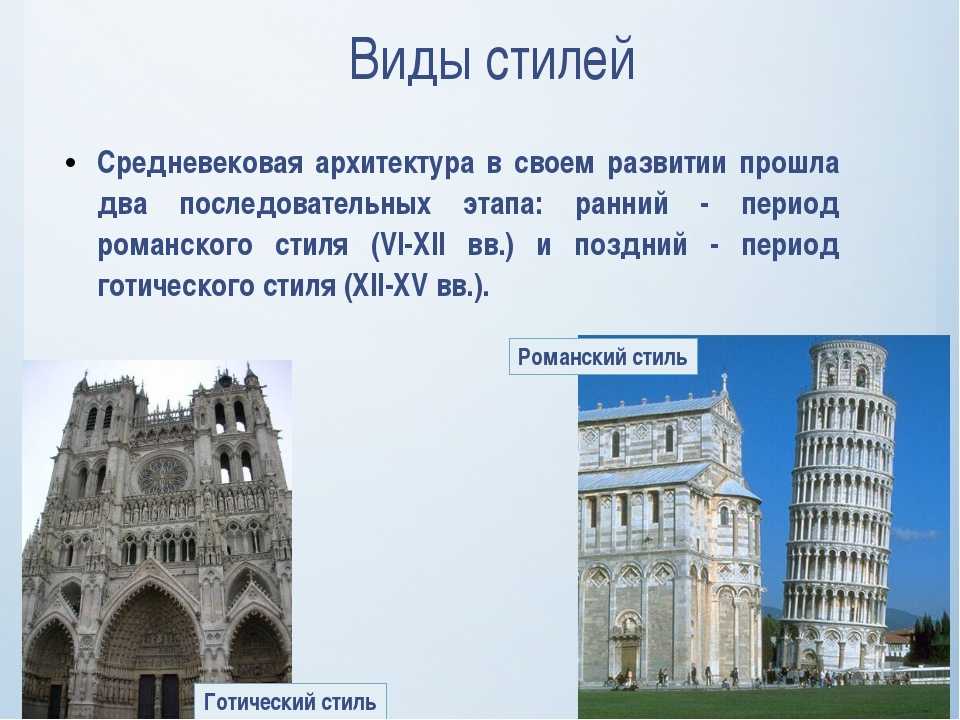 Виды стилей

• Средневековая архитектура в своем развитии прошла два последовательных этапа: ранний - период романского стиля (VI-XII вв.) и поздний - период готического стиля (XII-XV вв.).

Романский стиль

Готический стиль